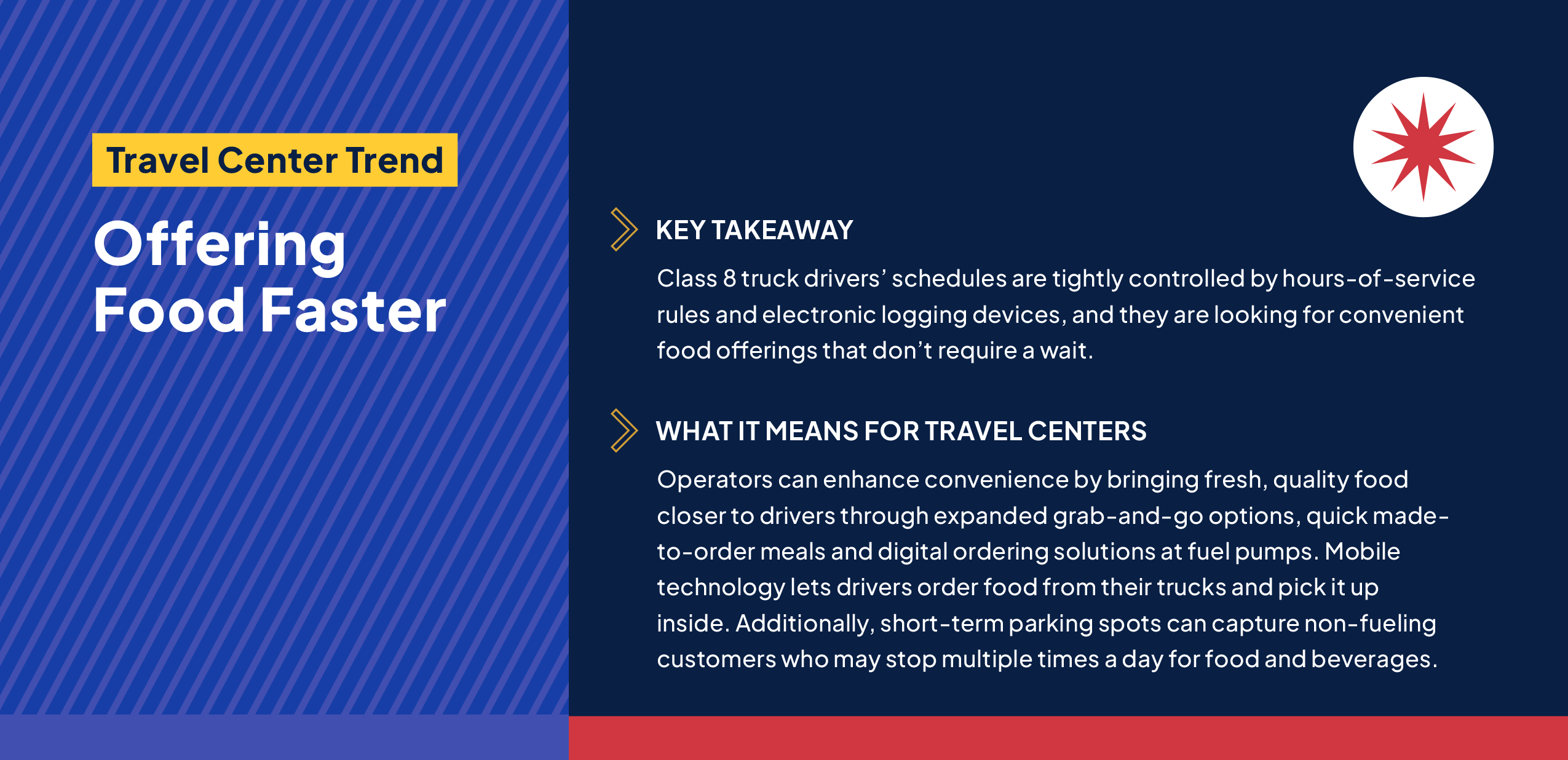 Travel Center Trend

Offering Food Faster

KEY TAKEAWAY

Class 8 truck drivers' schedules are tightly controlled by hours-of-service rules and electronic logging devices, and they are looking for convenient food offerings that don't require a wait.

WHAT IT MEANS FOR TRAVEL CENTERS

Operators can enhance convenience by bringing fresh, quality food closer to drivers through expanded grab-and-go options, quick made-to-order meals and digital ordering solutions at fuel pumps. Mobile technology lets drivers order food from their trucks and pick it up inside. Additionally, short-term parking spots can capture non-fueling customers who may stop multiple times a day for food and beverages.